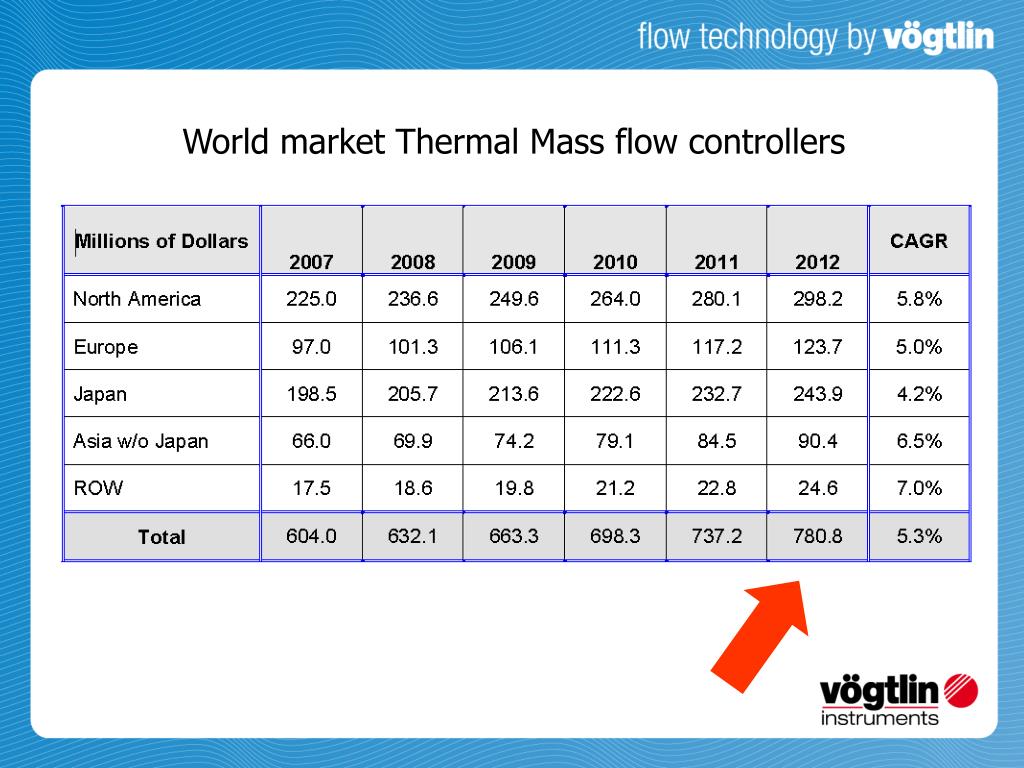 flow technology by vögtlin

World market Thermal Mass flow controllers

| Millions of Dollars | 2007 | 2008 | 2009 | 2010 | 2011 | 2012 | CAGR |
|---|---|---|---|---|---|---|---|
| North America | 225.0 | 236.6 | 249.6 | 264.0 | 280.1 | 298.2 | 5.8% |
| Europe | 97.0 | 101.3 | 106.1 | 111.3 | 117.2 | 123.7 | 5.0% |
| Japan | 198.5 | 205.7 | 213.6 | 222.6 | 232.7 | 243.9 | 4.2% |
| Asia w/o Japan | 66.0 | 69.9 | 74.2 | 79.1 | 84.5 | 90.4 | 6.5% |
| ROW | 17.5 | 18.6 | 19.8 | 21.2 | 22.8 | 24.6 | 7.0% |
| Total | 604.0 | 632.1 | 663.3 | 698.3 | 737.2 | 780.8 | 5.3% |

vögtlin
instruments